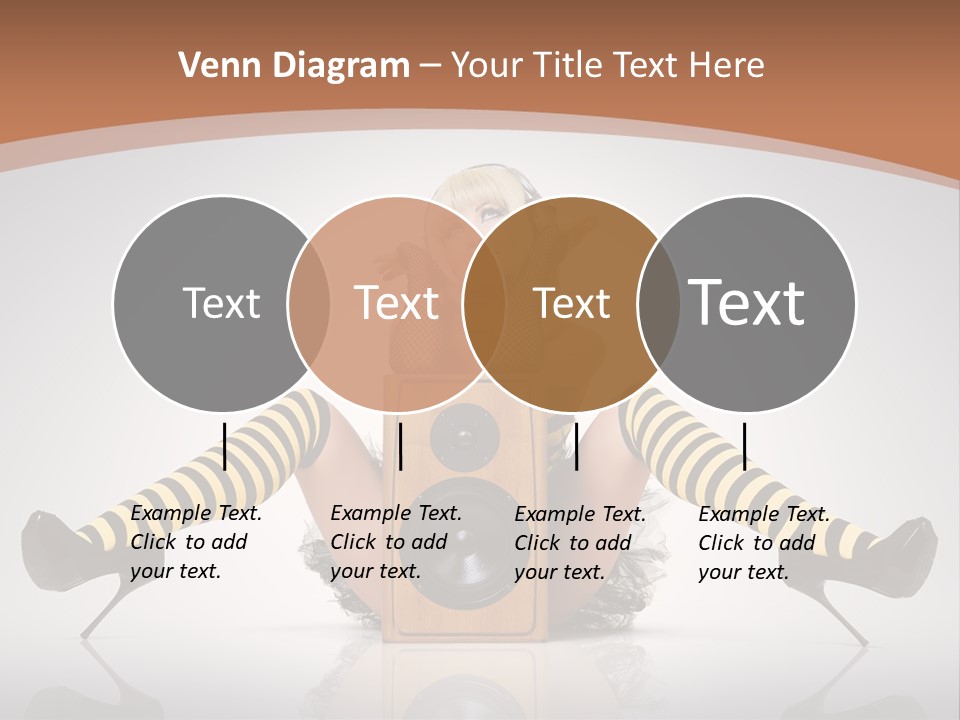 Venn Diagram – Your Title Text Here

Text

Text

Text

Text

Example Text. Click to add your text.

Example Text. Click to add your text.

Example Text. Click to add your text.

Example Text. Click to add your text.